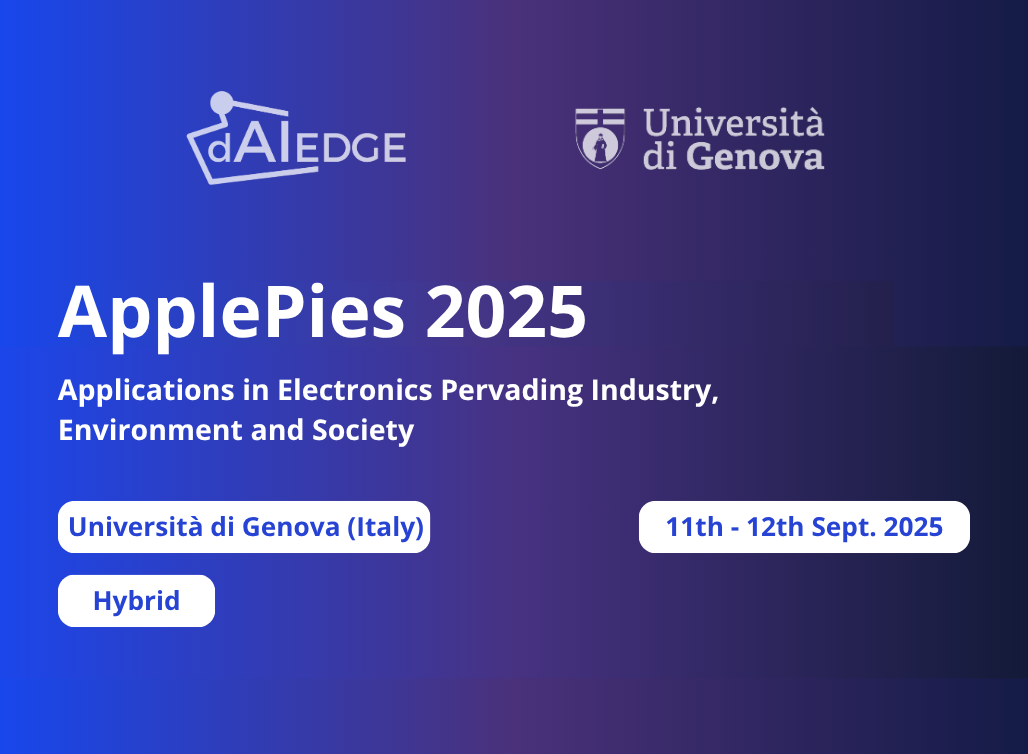 dAIEDGE

Università di Genova

ApplePies 2025

Applications in Electronics Pervading Industry, Environment and Society

Università di Genova (Italy)

11th - 12th Sept. 2025

Hybrid